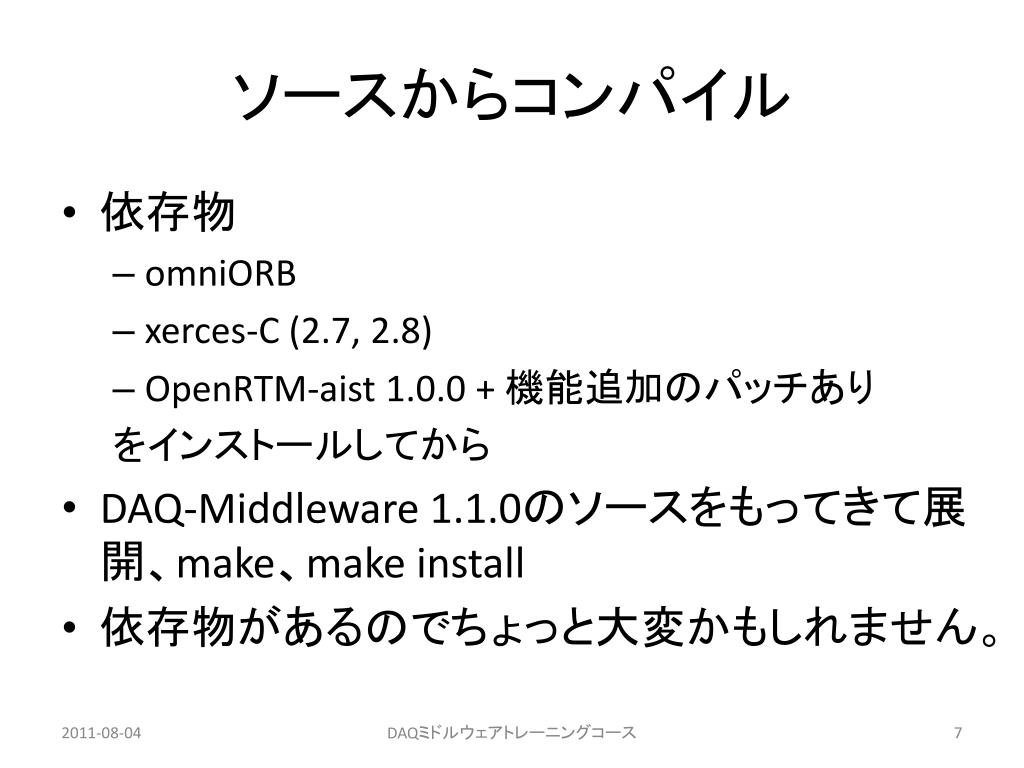 ソースからコンパイル

• 依存物
– omniORB
– xerces-C (2.7, 2.8)
– OpenRTM-aist 1.0.0 + 機能追加のパッチあり
をインストールしてから

• DAQ-Middleware 1.1.0のソースをもってきて展開、make、make install

• 依存物があるのでちょっと大変かもしれません。

2011-08-04

DAQミドルウェアトレーニングコース

7